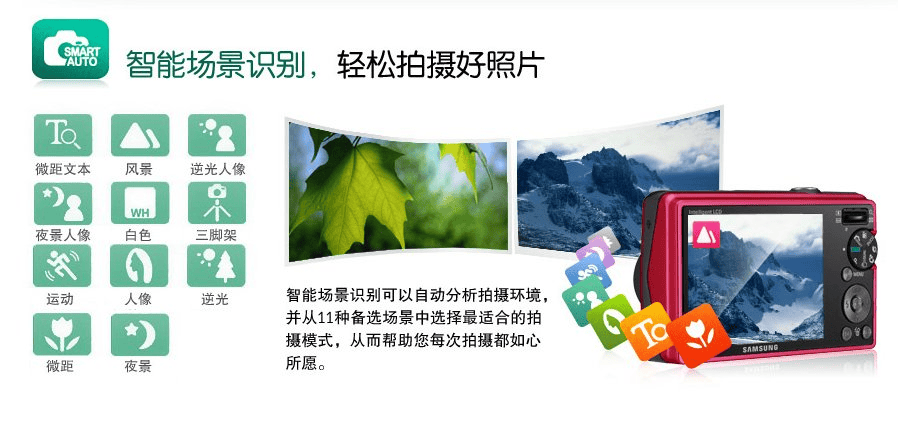 SMART AUTO

智能场景识别，轻松拍摄好照片

微距文本
风景
逆光人像
夜景人像
WH
白色
三脚架
运动
人像
逆光
微距
夜景

智能场景识别可以自动分析拍摄环境，并从11种备选场景中选择最适合的拍摄模式，从而帮助您每次拍摄都如心所愿。

Intelligent LCD
MENU
SAMSUNG